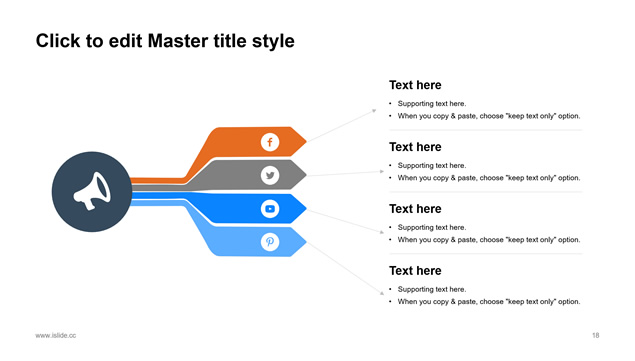 Click to edit Master title style

Text here

• Supporting text here.
• When you copy & paste, choose "keep text only" option.

Text here

• Supporting text here.
• When you copy & paste, choose "keep text only" option.

Text here

• Supporting text here.
• When you copy & paste, choose "keep text only" option.

Text here

• Supporting text here.
• When you copy & paste, choose "keep text only" option.

www.islide.cc

18